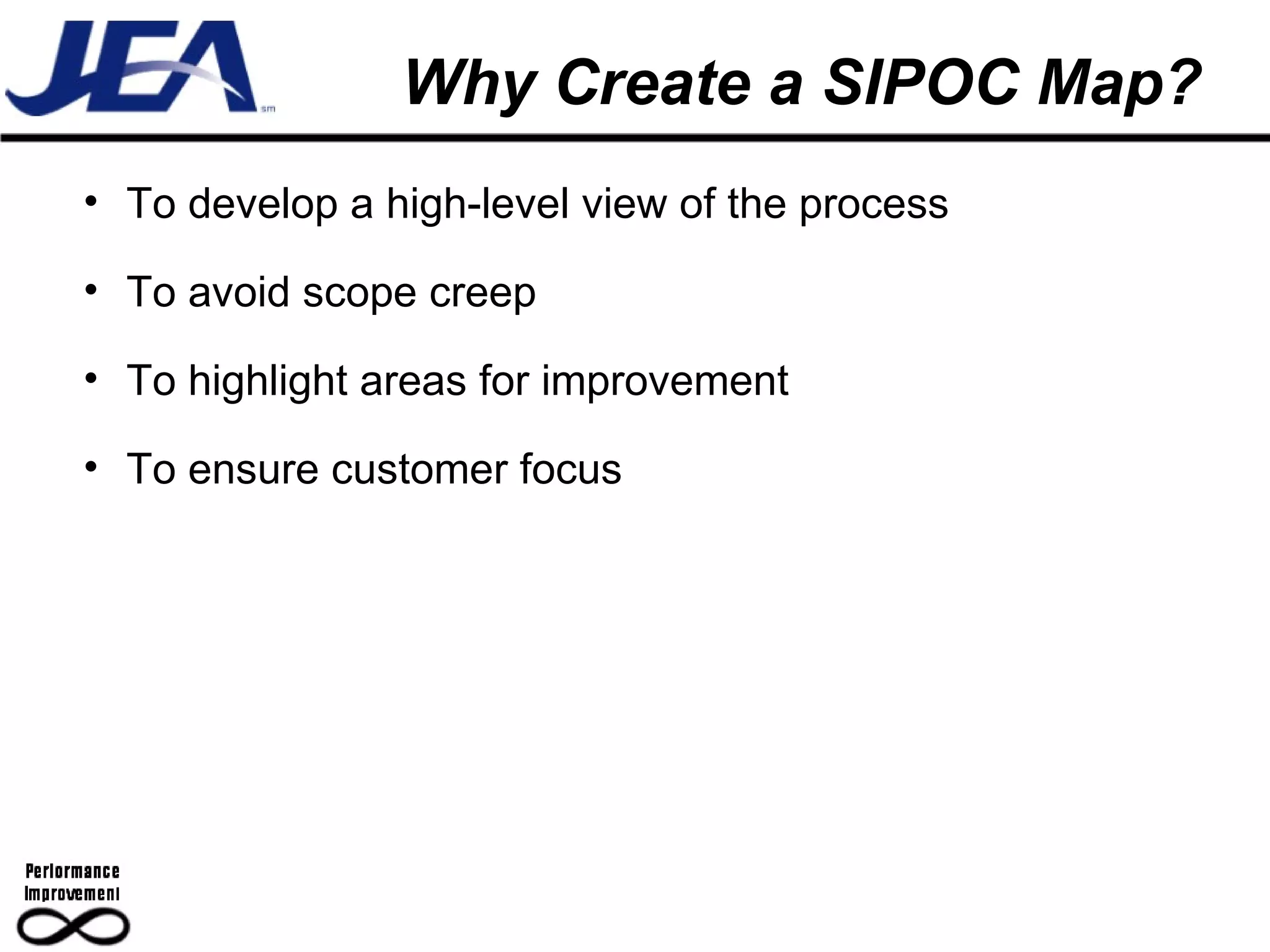 JEA sm

Why Create a SIPOC Map?

• To develop a high-level view of the process

• To avoid scope creep

• To highlight areas for improvement

• To ensure customer focus

Performance Improvement